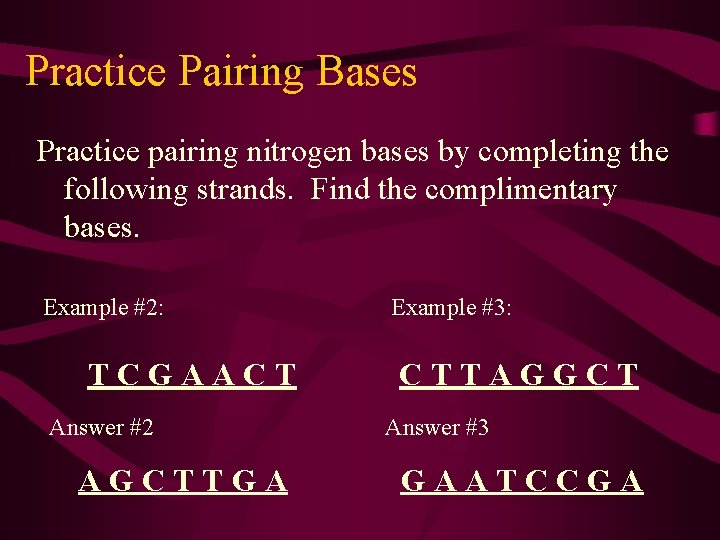 Practice Pairing Bases

Practice pairing nitrogen bases by completing the following strands. Find the complimentary bases.

Example #2:

T C G A A C T

Answer #2

A G C T T G A

Example #3:

C T T A G G C T

Answer #3

G A A T C C G A